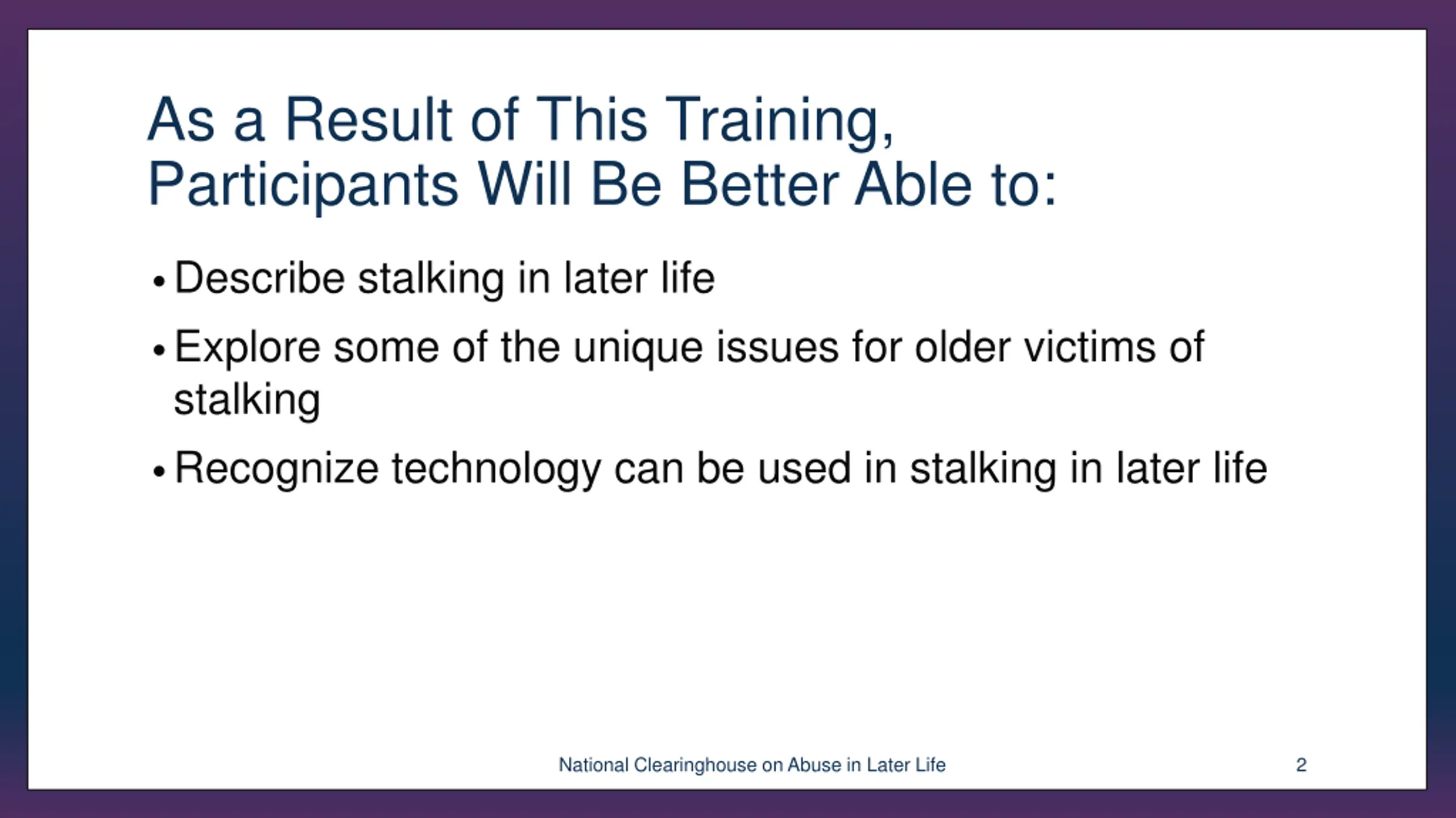 As a Result of This Training, Participants Will Be Better Able to:

• Describe stalking in later life
• Explore some of the unique issues for older victims of stalking
• Recognize technology can be used in stalking in later life

National Clearinghouse on Abuse in Later Life

2